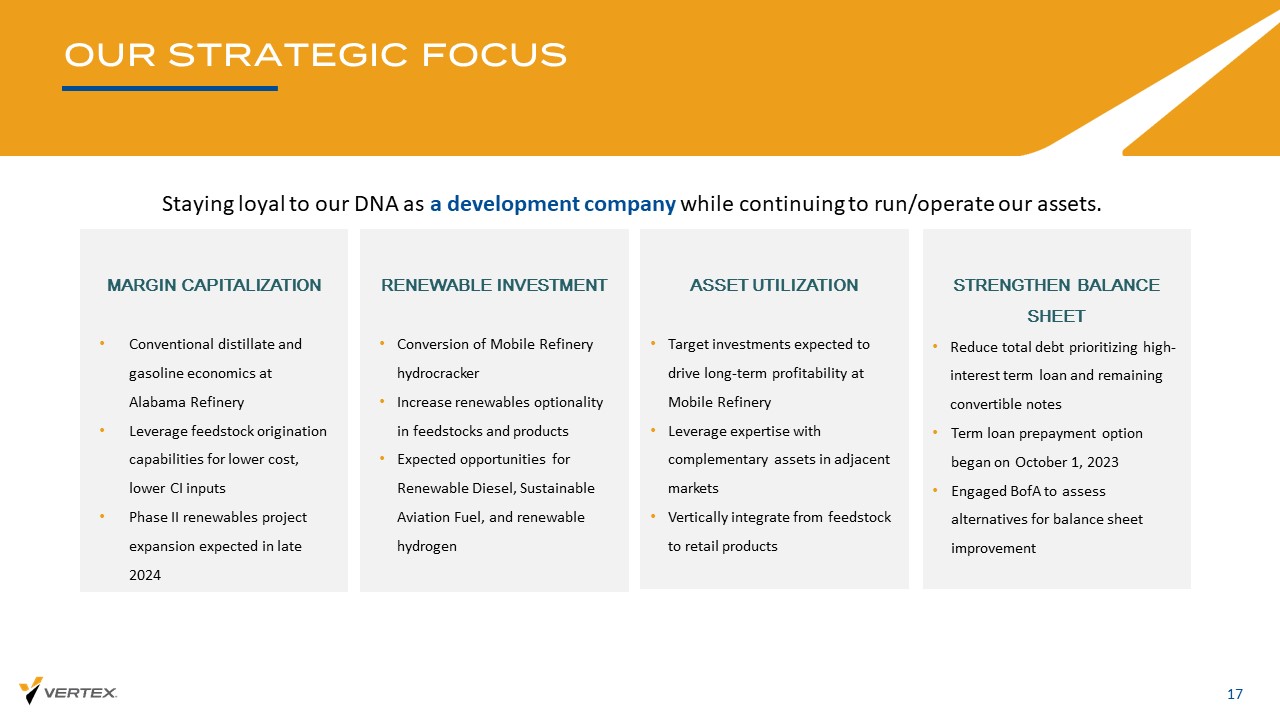 OUR STRATEGIC FOCUS

Staying loyal to our DNA as a development company while continuing to run/operate our assets.

MARGIN CAPITALIZATION

• Conventional distillate and gasoline economics at Alabama Refinery
• Leverage feedstock origination capabilities for lower cost, lower CI inputs
• Phase II renewables project expansion expected in late 2024

RENEWABLE INVESTMENT

• Conversion of Mobile Refinery hydrocracker
• Increase renewables optionality in feedstocks and products
• Expected opportunities for Renewable Diesel, Sustainable Aviation Fuel, and renewable hydrogen

ASSET UTILIZATION

• Target investments expected to drive long-term profitability at Mobile Refinery
• Leverage expertise with complementary assets in adjacent markets
• Vertically integrate from feedstock to retail products

STRENGTHEN BALANCE SHEET

• Reduce total debt prioritizing high-interest term loan and remaining convertible notes
• Term loan prepayment option began on October 1, 2023
• Engaged BofA to assess alternatives for balance sheet improvement

VERTEX.

17